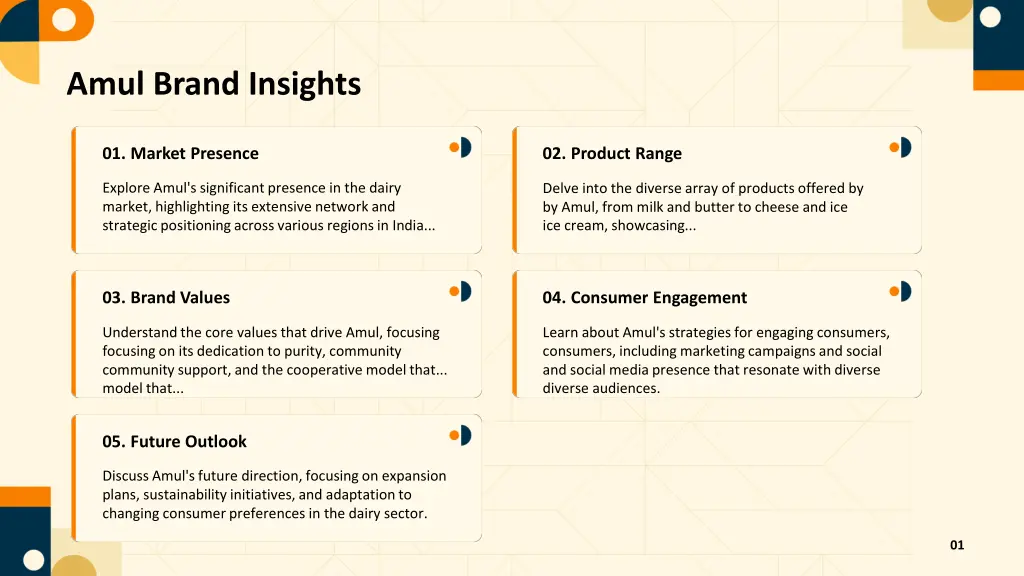 Amul Brand Insights

01. Market Presence

Explore Amul's significant presence in the dairy market, highlighting its extensive network and strategic positioning across various regions in India...

02. Product Range

Delve into the diverse array of products offered by by Amul, from milk and butter to cheese and ice ice cream, showcasing...

03. Brand Values

Understand the core values that drive Amul, focusing focusing on its dedication to purity, community community support, and the cooperative model that... model that...

04. Consumer Engagement

Learn about Amul's strategies for engaging consumers, consumers, including marketing campaigns and social and social media presence that resonate with diverse diverse audiences.

05. Future Outlook

Discuss Amul's future direction, focusing on expansion plans, sustainability initiatives, and adaptation to changing consumer preferences in the dairy sector.

01